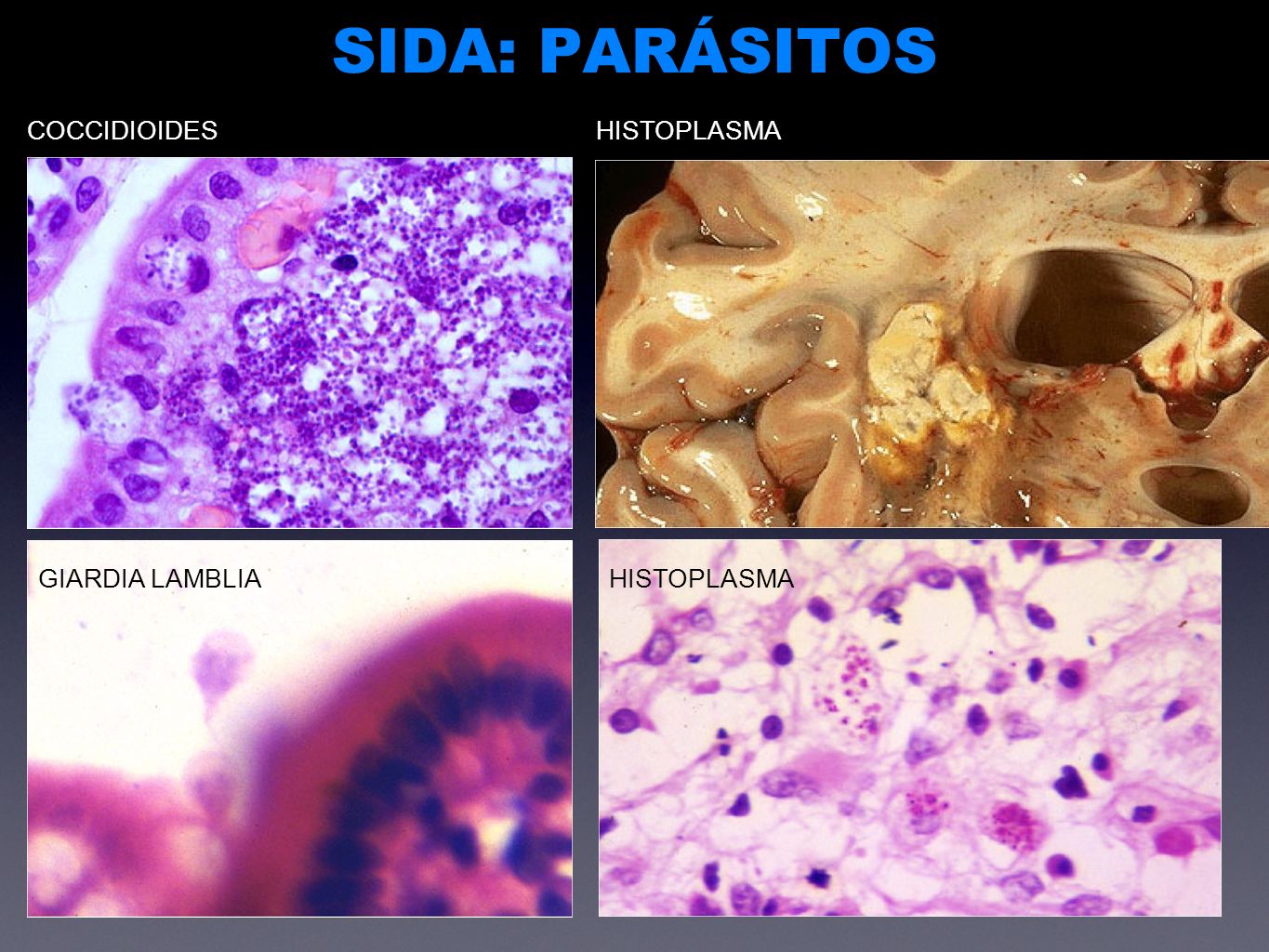 SIDA: PARÁSITOS

COCCIDIOIDES

HISTOPLASMA

GIARDIA LAMBLIA

HISTOPLASMA